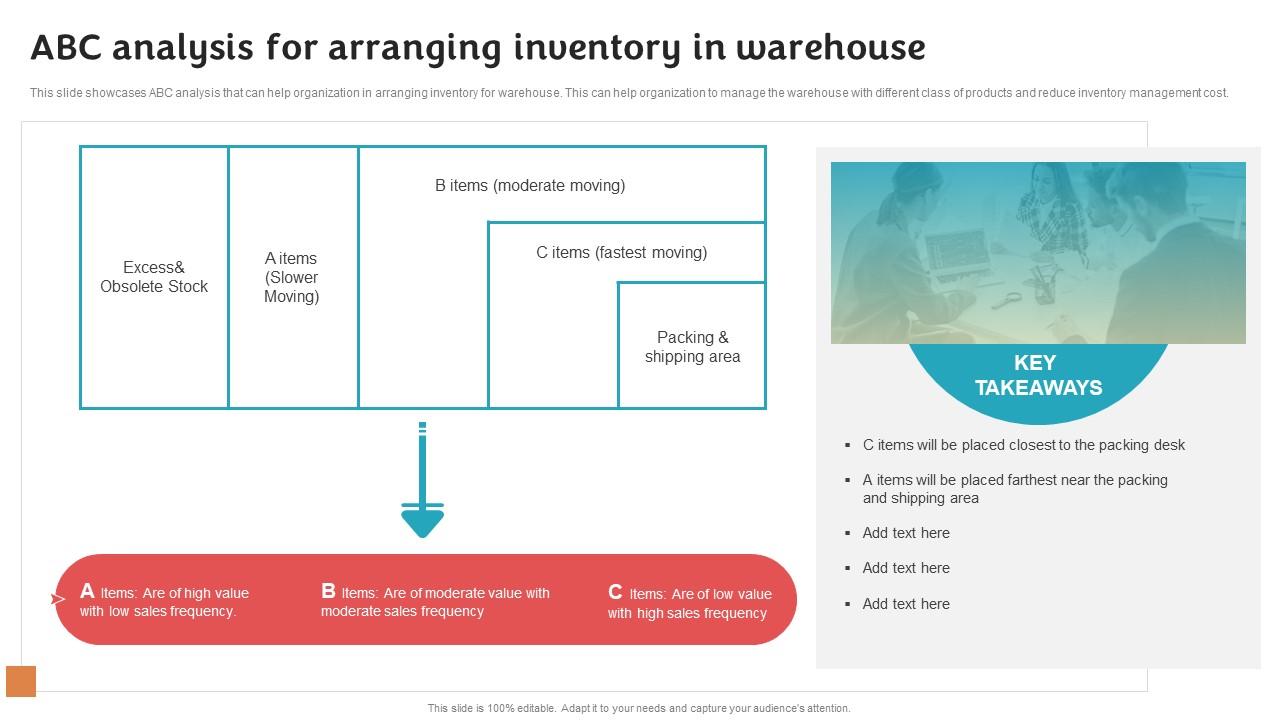 ABC analysis for arranging inventory in warehouse

This slide showcases ABC analysis that can help organization in arranging inventory for warehouse. This can help organization to manage the warehouse with different class of products and reduce inventory management cost.

Excess& Obsolete Stock

A items (Slower Moving)

B items (moderate moving)

C items (fastest moving)

Packing & shipping area

A Items: Are of high value with low sales frequency.

B Items: Are of moderate value with moderate sales frequency

C Items: Are of low value with high sales frequency

KEY TAKEAWAYS

▪ C items will be placed closest to the packing desk

▪ A items will be placed farthest near the packing and shipping area

▪ Add text here

▪ Add text here

▪ Add text here

This slide is 100% editable. Adapt it to your needs and capture your audience's attention.